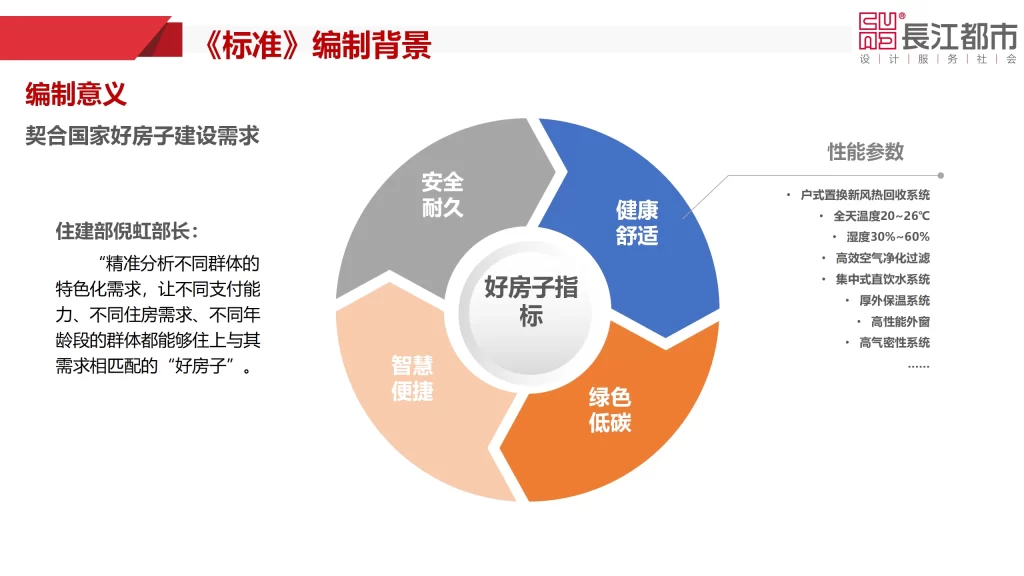 《标准》编制背景

長江都市
设 | 计 | 服 | 务 | 社 | 会

编制意义

契合国家好房子建设需求

住建部倪虹部长：

“精准分析不同群体的特色化需求，让不同支付能力、不同住房需求、不同年龄段的群体都能够住上与其需求相匹配的“好房子”。

安全耐久

健康舒适

好房子指标

智慧便捷

绿色低碳

性能参数

• 户式置换新风热回收系统
• 全天温度20~26℃
• 湿度30%~60%
• 高效空气净化过滤
• 集中式直饮水系统
• 厚外保温系统
• 高性能外窗
• 高气密性系统
……